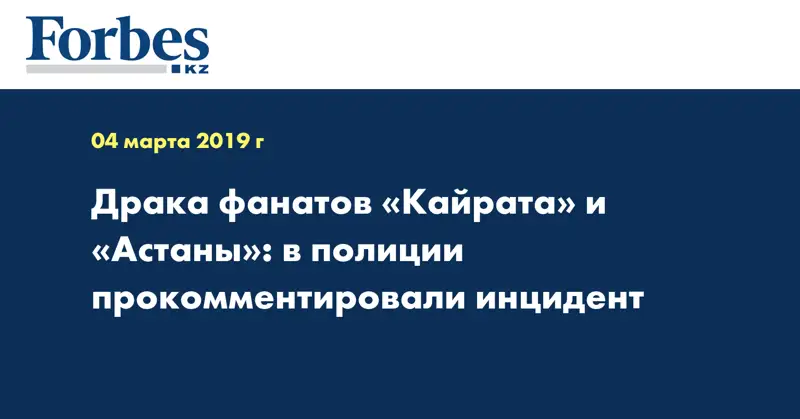 Forbes
KZ

04 марта 2019 г

Драка фанатов «Кайрата» и «Астаны»: в полиции прокомментировали инцидент